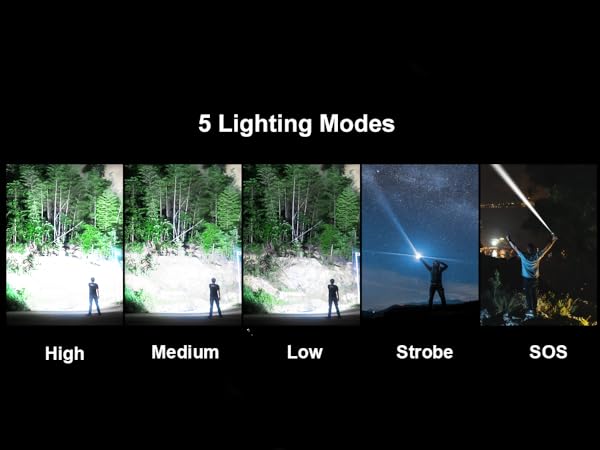 5 Lighting Modes

High

Medium

Low

Strobe

SOS